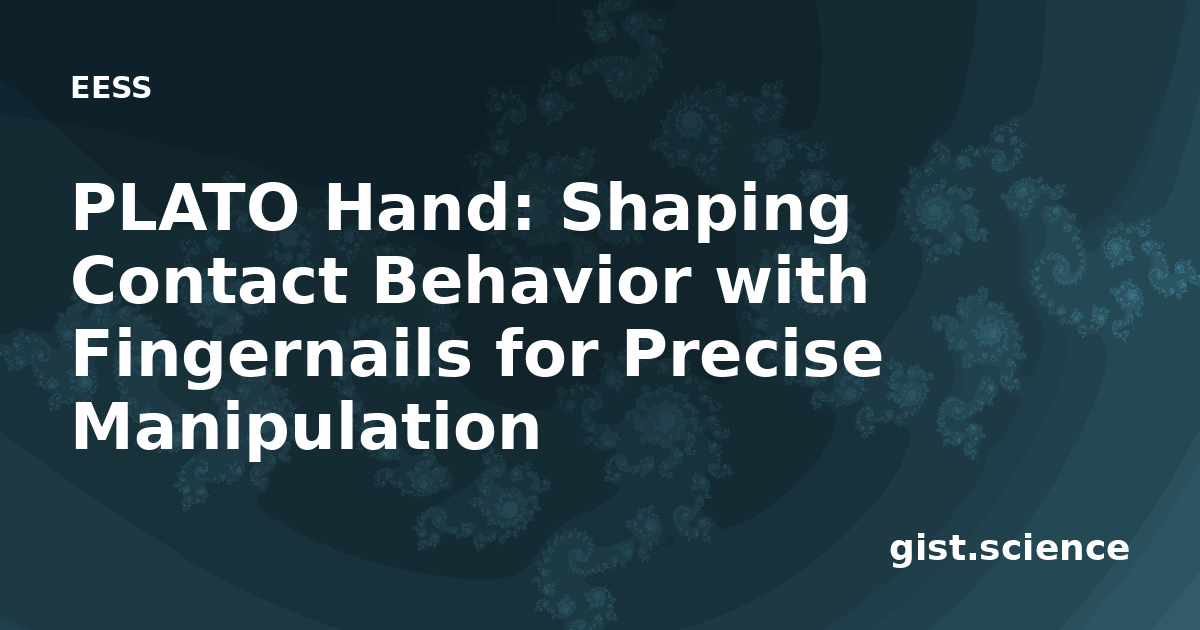 EESS

PLATO Hand: Shaping Contact Behavior with Fingernails for Precise Manipulation

gist.science